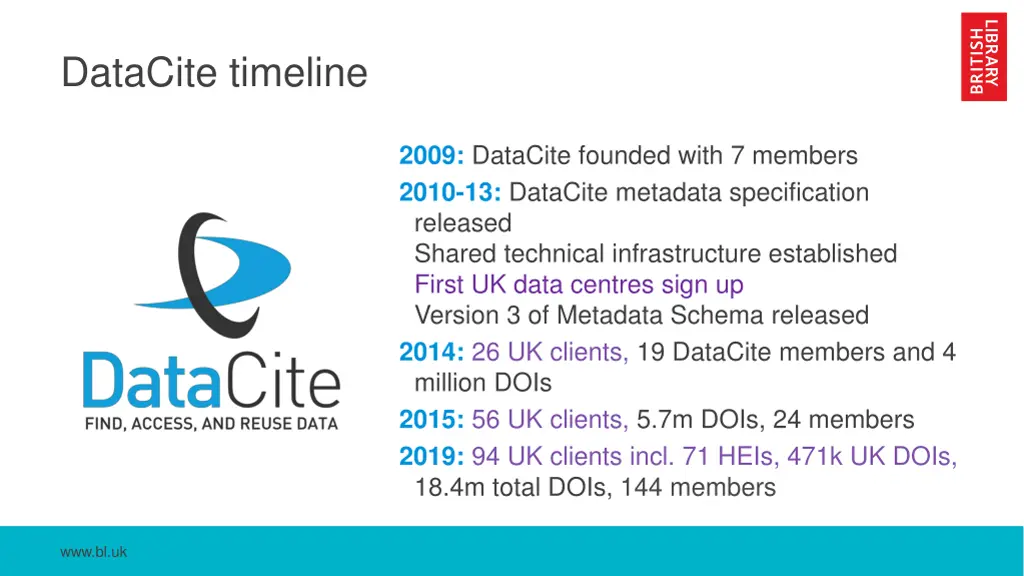 DataCite timeline

BRITISH LIBRARY

DataCite
FIND, ACCESS, AND REUSE DATA

2009: DataCite founded with 7 members
2010-13: DataCite metadata specification released
Shared technical infrastructure established
First UK data centres sign up
Version 3 of Metadata Schema released
2014: 26 UK clients, 19 DataCite members and 4 million DOIs
2015: 56 UK clients, 5.7m DOIs, 24 members
2019: 94 UK clients incl. 71 HEIs, 471k UK DOIs, 18.4m total DOIs, 144 members

www.bl.uk